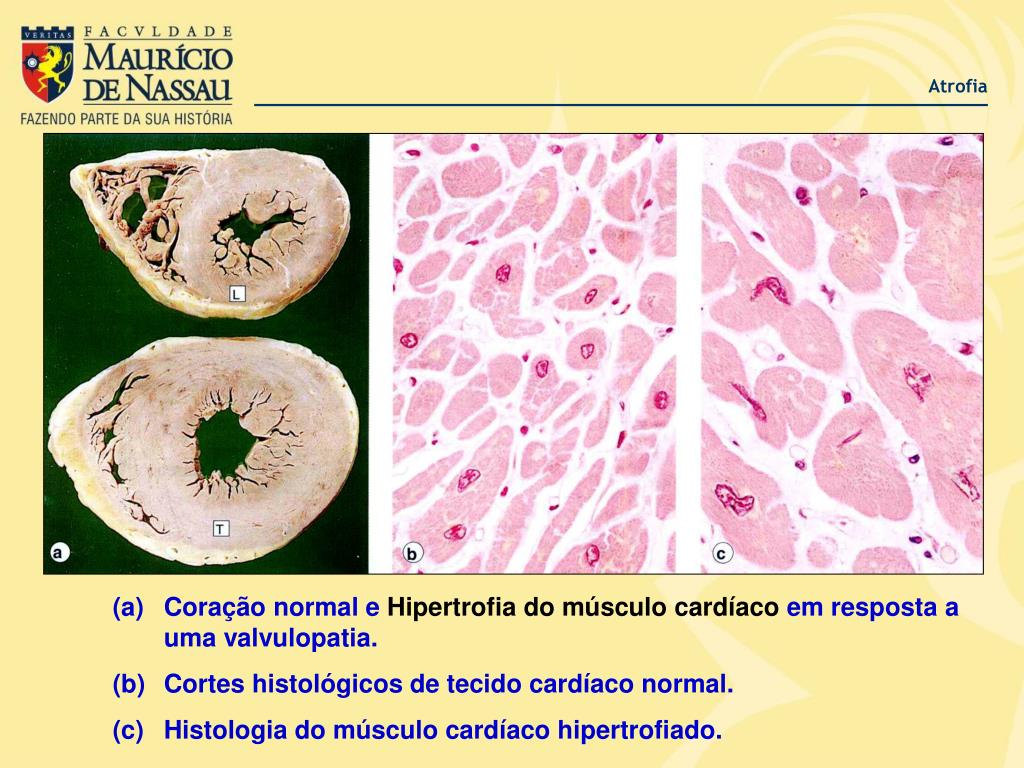 VERITAS FACVLDADE MAURÍCIO DE NASSAU
FAZENDO PARTE DA SUA HISTÓRIA

Atrofia

L

T

a

b

c

(a) Coração normal e Hipertrofia do músculo cardíaco em resposta a uma valvulopatia.

(b) Cortes histológicos de tecido cardíaco normal.

(c) Histologia do músculo cardíaco hipertrofiado.